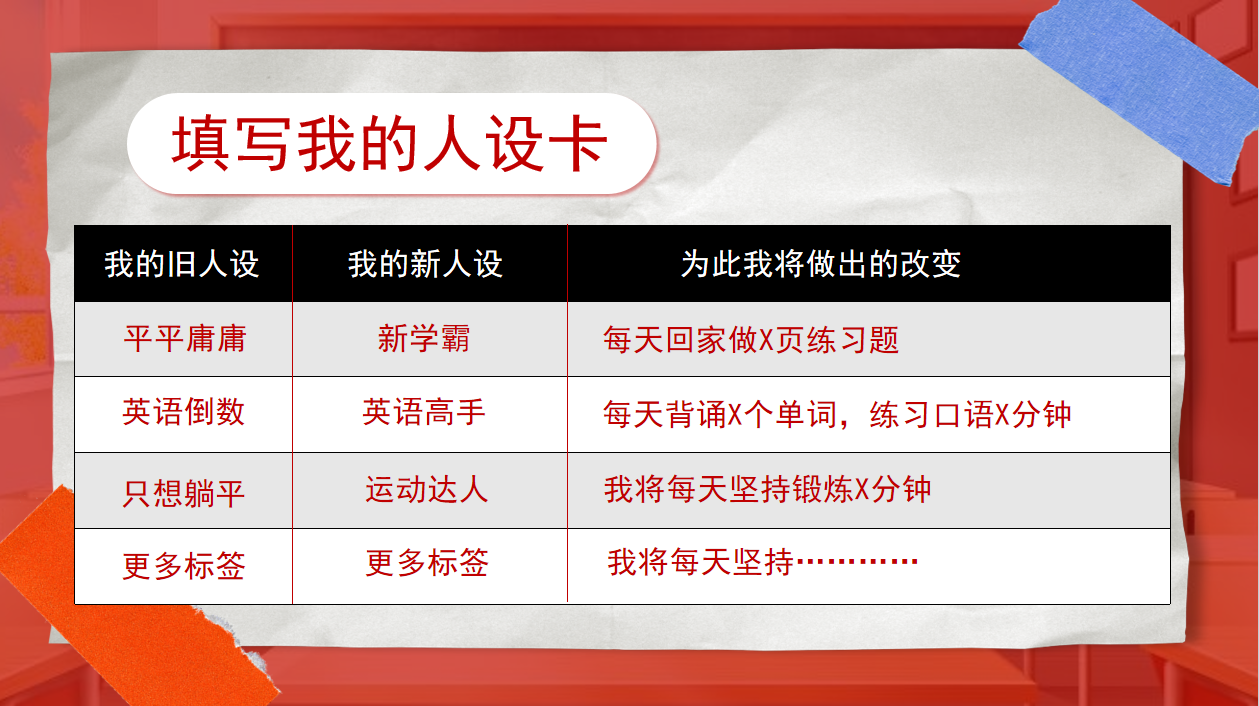 填写我的人设卡

| 我的旧人设 | 我的新人设 | 为此我将做出的改变 |
|---|---|---|
| 平平庸庸 | 新学霸 | 每天回家做X页练习题 |
| 英语倒数 | 英语高手 | 每天背诵X个单词，练习口语X分钟 |
| 只想躺平 | 运动达人 | 我将每天坚持锻炼X分钟 |
| 更多标签 | 更多标签 | 我将每天坚持………… |